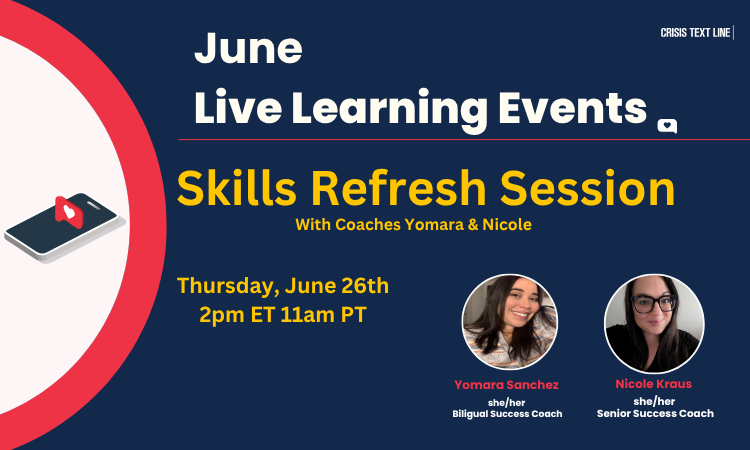 CRISIS TEXT LINE

June
Live Learning Events

Skills Refresh Session
With Coaches Yomara & Nicole

Thursday, June 26th
2pm ET 11am PT

Yomara Sanchez
she/her
Biligual Success Coach

Nicole Kraus
she/her
Senior Success Coach